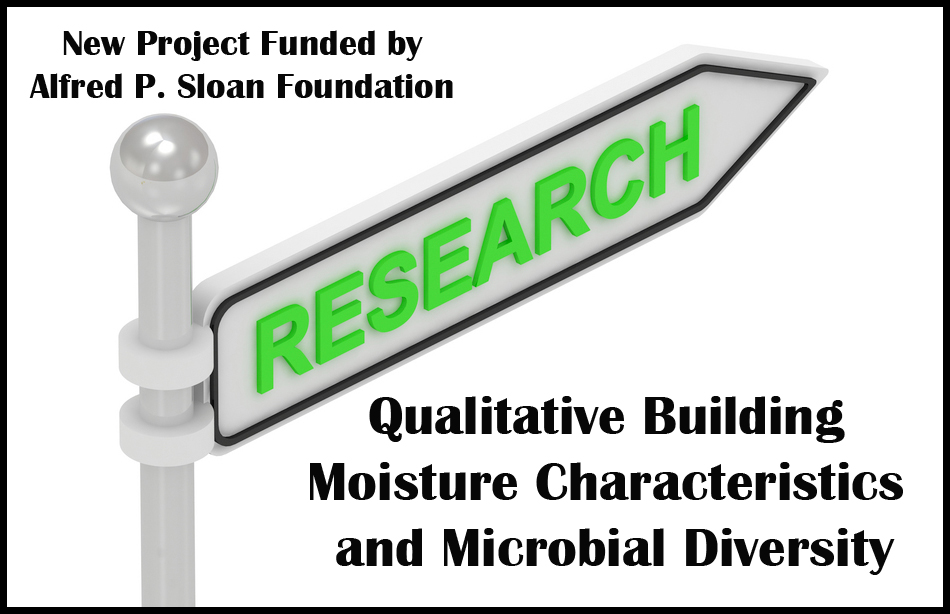 New Project Funded by
Alfred P. Sloan Foundation

RESEARCH

Qualitative Building
Moisture Characteristics
and Microbial Diversity